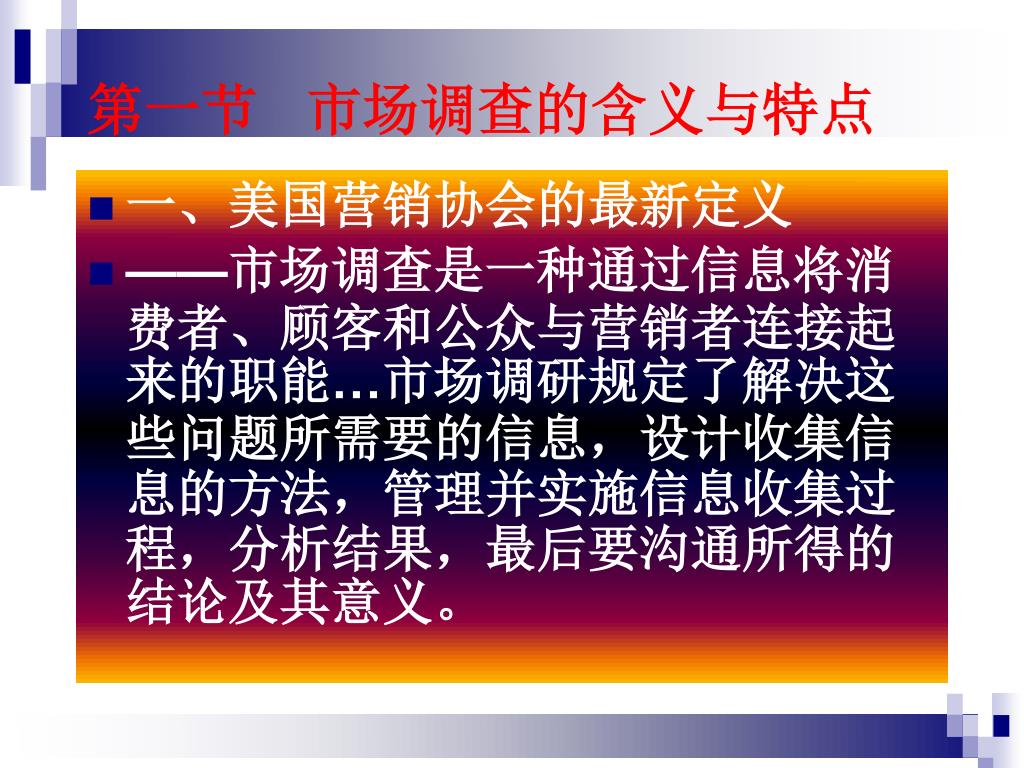 第一节　市场调查的含义与特点

一、美国营销协会的最新定义

——市场调查是一种通过信息将消费者、顾客和公众与营销者连接起来的职能…市场调研规定了解决这些问题所需要的信息，设计收集信息的方法，管理并实施信息收集过程，分析结果，最后要沟通所得的结论及其意义。